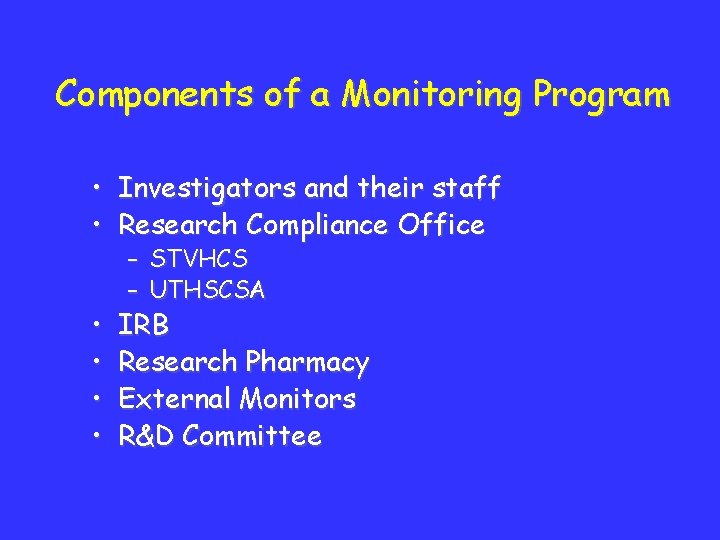 Components of a Monitoring Program

• Investigators and their staff
• Research Compliance Office
  – STVHCS
  – UTHSCSA
• IRB
• Research Pharmacy
• External Monitors
• R&D Committee